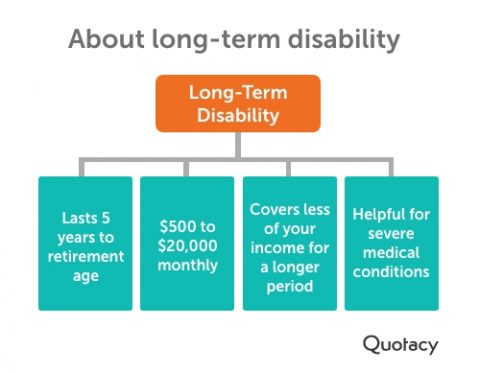 About long-term disability

Long-Term Disability

Lasts 5 years to retirement age

\$500 to \$20,000 monthly

Covers less of your income for a longer period

Helpful for severe medical conditions

Quotacy